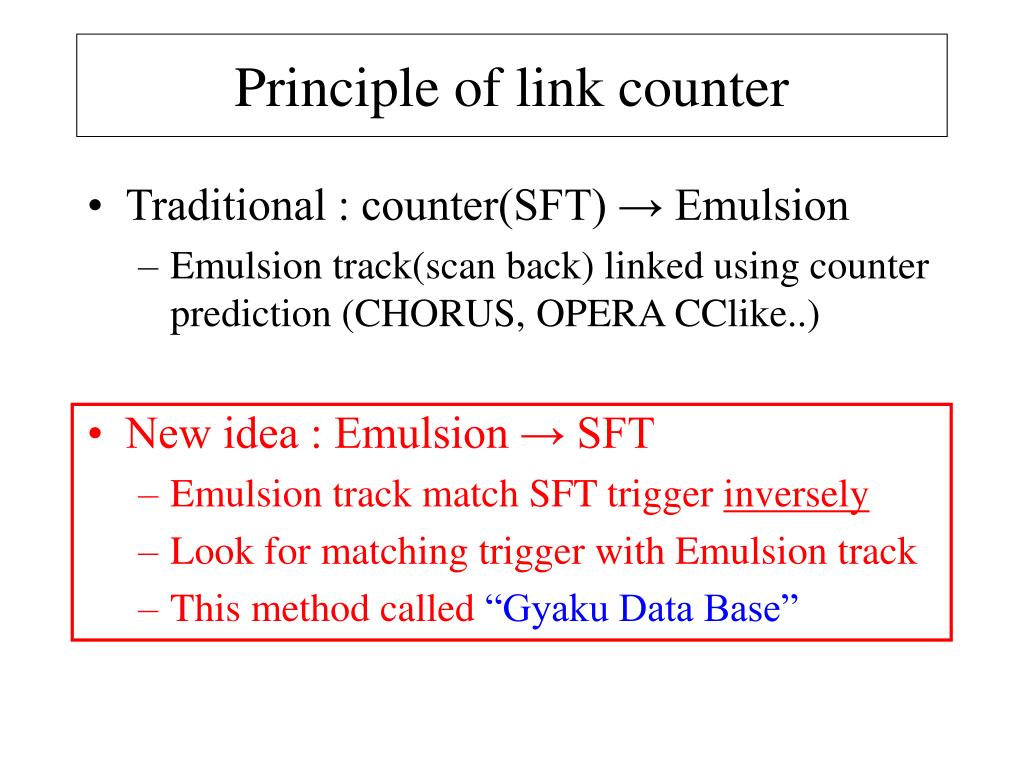 Principle of link counter

• Traditional : counter(SFT) → Emulsion
– Emulsion track(scan back) linked using counter prediction (CHORUS, OPERA CClike..)

• New idea : Emulsion → SFT
– Emulsion track match SFT trigger inversely
– Look for matching trigger with Emulsion track
– This method called “Gyaku Data Base”